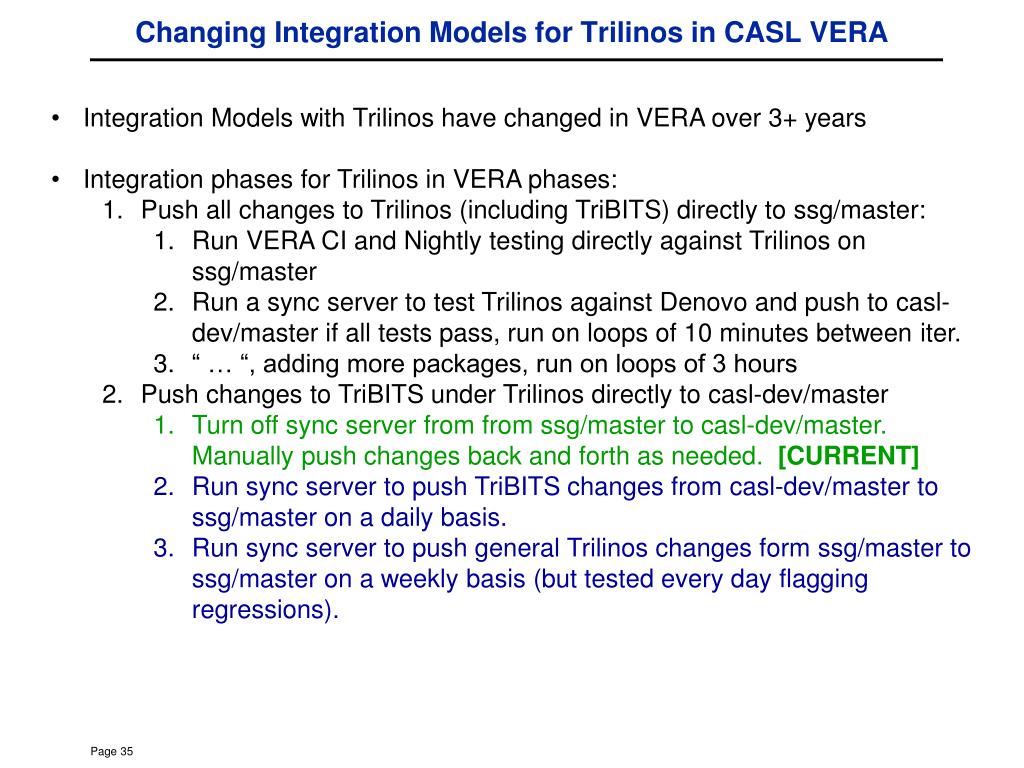 Changing Integration Models for Trilinos in CASL VERA

• Integration Models with Trilinos have changed in VERA over 3+ years

• Integration phases for Trilinos in VERA phases:
1. Push all changes to Trilinos (including TriBITS) directly to ssg/master:
1. Run VERA CI and Nightly testing directly against Trilinos on ssg/master
2. Run a sync server to test Trilinos against Denovo and push to casl-dev/master if all tests pass, run on loops of 10 minutes between iter.
3. “ … “, adding more packages, run on loops of 3 hours
2. Push changes to TriBITS under Trilinos directly to casl-dev/master
1. Turn off sync server from from ssg/master to casl-dev/master. Manually push changes back and forth as needed. [CURRENT]
2. Run sync server to push TriBITS changes from casl-dev/master to ssg/master on a daily basis.
3. Run sync server to push general Trilinos changes form ssg/master to ssg/master on a weekly basis (but tested every day flagging regressions).

Page 35